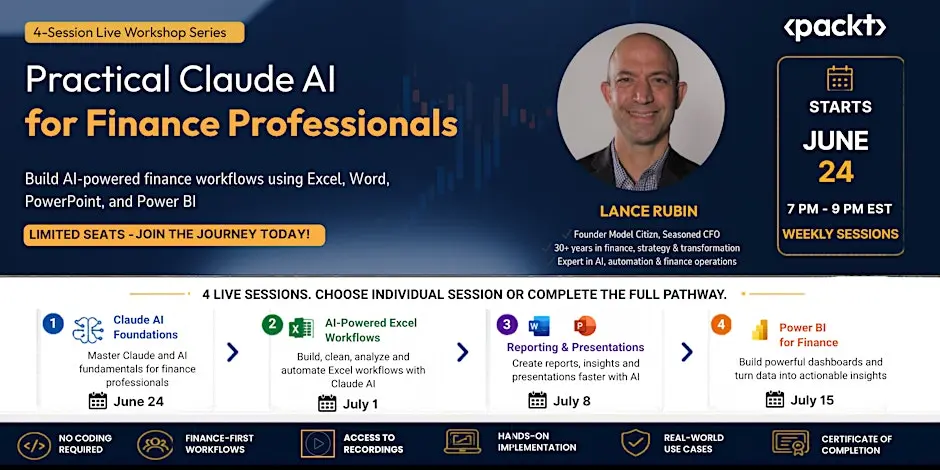 4-Session Live Workshop Series

Practical Claude AI for Finance Professionals

Build AI-powered finance workflows using Excel, Word, PowerPoint, and Power BI

LIMITED SEATS - JOIN THE JOURNEY TODAY!

LANCE RUBIN

Founder Model Citizn, Seasoned CFO
30+ years in finance, strategy & transformation
Expert in AI, automation & finance operations

<packt>

STARTS
JUNE
24
7 PM - 9 PM EST
WEEKLY SESSIONS

4 LIVE SESSIONS. CHOOSE INDIVIDUAL SESSION OR COMPLETE THE FULL PATHWAY.

1 Claude AI Foundations
Master Claude and AI fundamentals for finance professionals
June 24

2 AI-Powered Excel Workflows
Build, clean, analyze and automate Excel workflows with Claude AI
July 1

3 Reporting & Presentations
Create reports, insights and presentations faster with AI
July 8

4 Power BI for Finance
Build powerful dashboards and turn data into actionable insights
July 15

NO CODING REQUIRED

FINANCE-FIRST WORKFLOWS

ACCESS TO RECORDINGS

HANDS-ON IMPLEMENTATION

REAL-WORLD USE CASES

CERTIFICATE OF COMPLETION